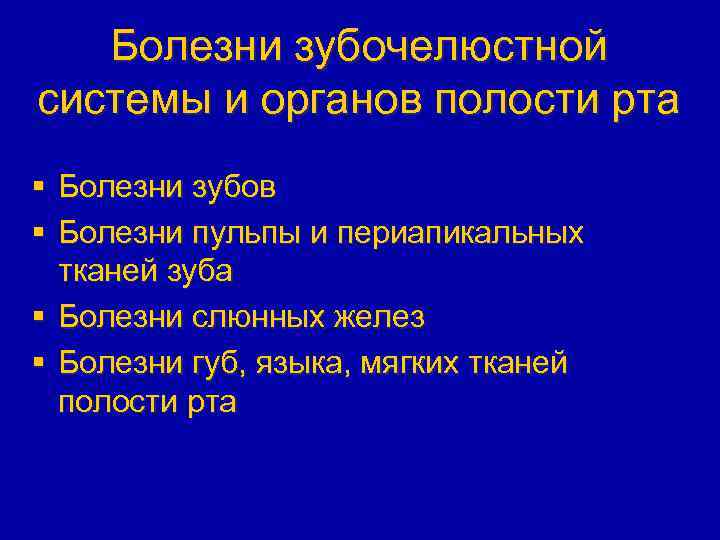 Болезни зубочелюстной системы и органов полости рта

▪ Болезни зубов
▪ Болезни пульпы и периапикальных тканей зуба
▪ Болезни слюнных желез
▪ Болезни губ, языка, мягких тканей полости рта